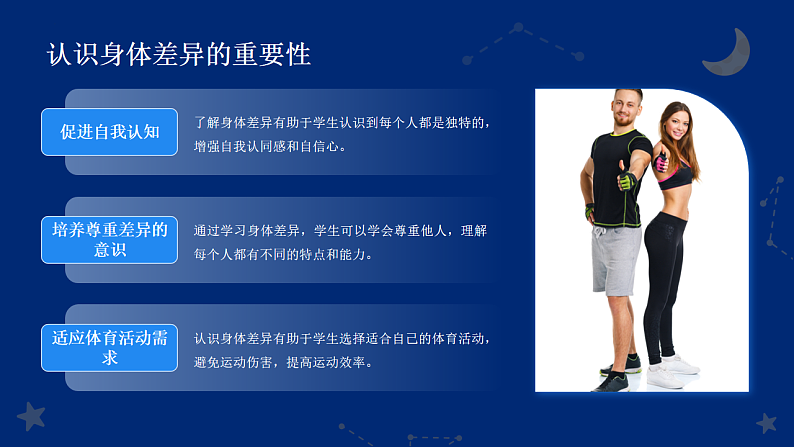 认识身体差异的重要性

促进自我认知

了解身体差异有助于学生认识到每个人都是独特的，增强自我认同感和自信心。

培养尊重差异的意识

通过学习身体差异，学生可以学会尊重他人，理解每个人都有不同的特点和能力。

适应体育活动需求

认识身体差异有助于学生选择适合自己的体育活动，避免运动伤害，提高运动效率。